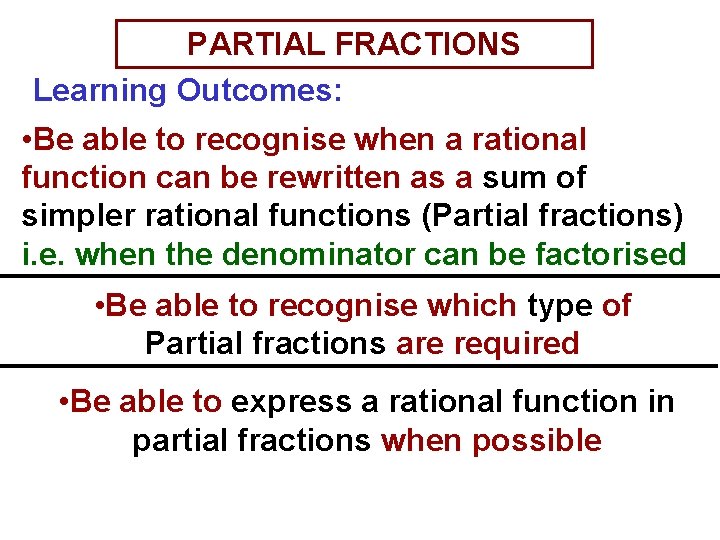 PARTIAL FRACTIONS

Learning Outcomes:

•Be able to recognise when a rational function can be rewritten as a sum of simpler rational functions (Partial fractions) i.e. when the denominator can be factorised

•Be able to recognise which type of Partial fractions are required

•Be able to express a rational function in partial fractions when possible